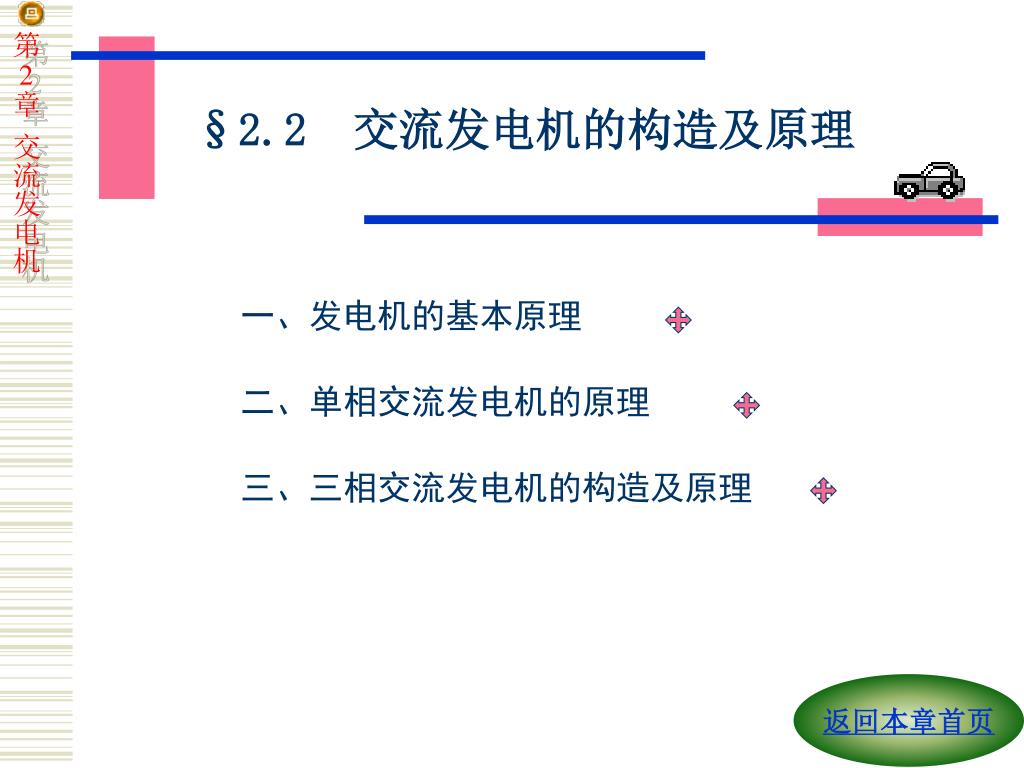 第2章 交流发电机

§2.2 交流发电机的构造及原理

一、发电机的基本原理

二、单相交流发电机的原理

三、三相交流发电机的构造及原理

返回本章首页